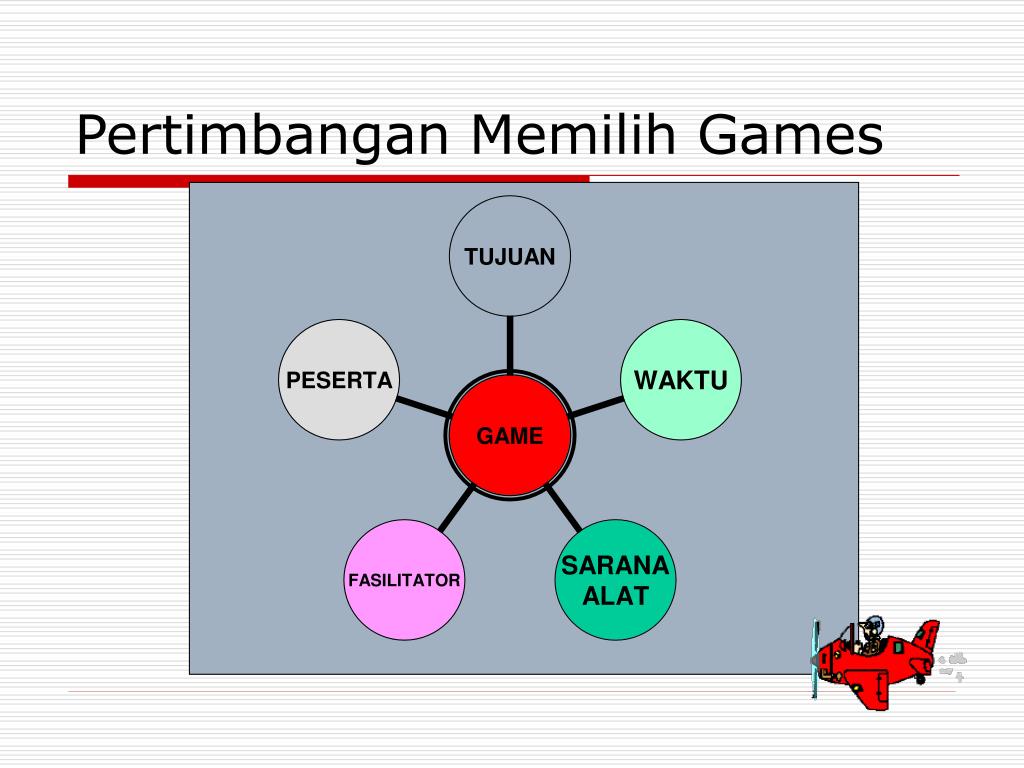 Pertimbangan Memilih Games

TUJUAN

PESERTA

WAKTU

GAME

FASILITATOR

SARANA ALAT